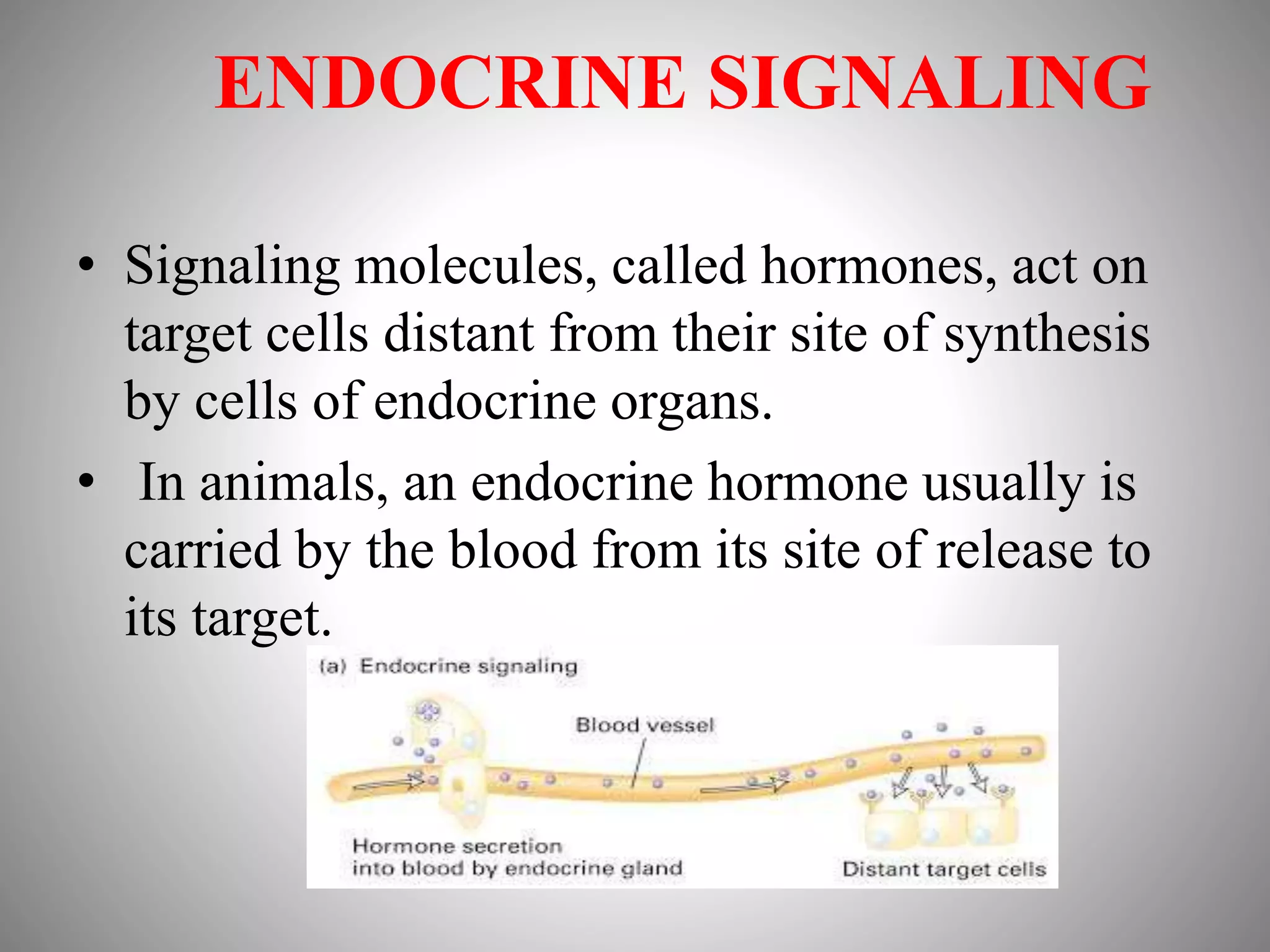 ENDOCRINE SIGNALING

• Signaling molecules, called hormones, act on target cells distant from their site of synthesis by cells of endocrine organs.

• In animals, an endocrine hormone usually is carried by the blood from its site of release to its target.

(a) Endocrine signaling

Blood vessel

Hormone secretion into blood by endocrine gland

Distant target cells